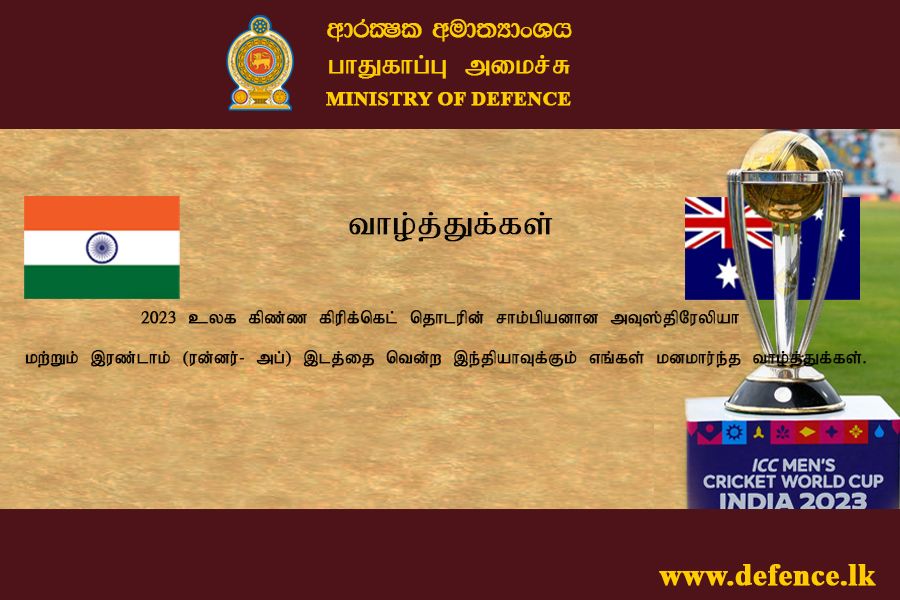 ආරක්ෂක අමාත්‍යාංශය
பாதுகாப்பு அமைச்சு
MINISTRY OF DEFENCE

வாழ்த்துக்கள்

2023 உலக கிண்ண கிரிக்கெட் தொடரின் சாம்பியனான அவுஸ்திரேலியா மற்றும் இரண்டாம் (ரன்னர்- அப்) இடத்தை வென்ற இந்தியாவுக்கும் எங்கள் மனமார்ந்த வாழ்த்துக்கள்.

ICC MEN'S CRICKET WORLD CUP INDIA 2023

www.defence.lk